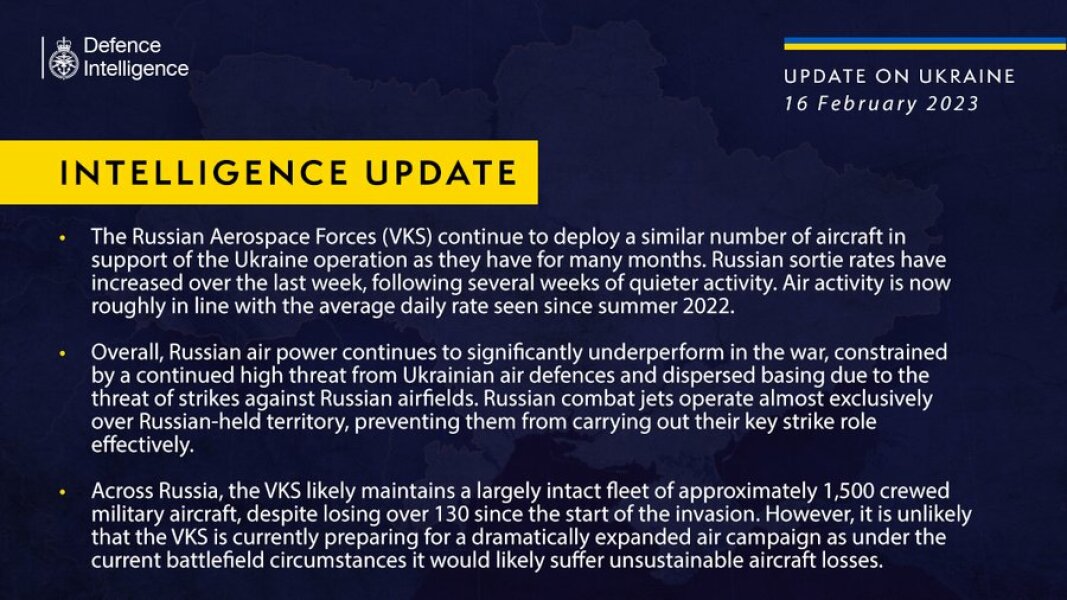 Defence Intelligence

UPDATE ON UKRAINE
16 February 2023

INTELLIGENCE UPDATE

• The Russian Aerospace Forces (VKS) continue to deploy a similar number of aircraft in support of the Ukraine operation as they have for many months. Russian sortie rates have increased over the last week, following several weeks of quieter activity. Air activity is now roughly in line with the average daily rate seen since summer 2022.

• Overall, Russian air power continues to significantly underperform in the war, constrained by a continued high threat from Ukrainian air defences and dispersed basing due to the threat of strikes against Russian airfields. Russian combat jets operate almost exclusively over Russian-held territory, preventing them from carrying out their key strike role effectively.

• Across Russia, the VKS likely maintains a largely intact fleet of approximately 1,500 crewed military aircraft, despite losing over 130 since the start of the invasion. However, it is unlikely that the VKS is currently preparing for a dramatically expanded air campaign as under the current battlefield circumstances it would likely suffer unsustainable aircraft losses.